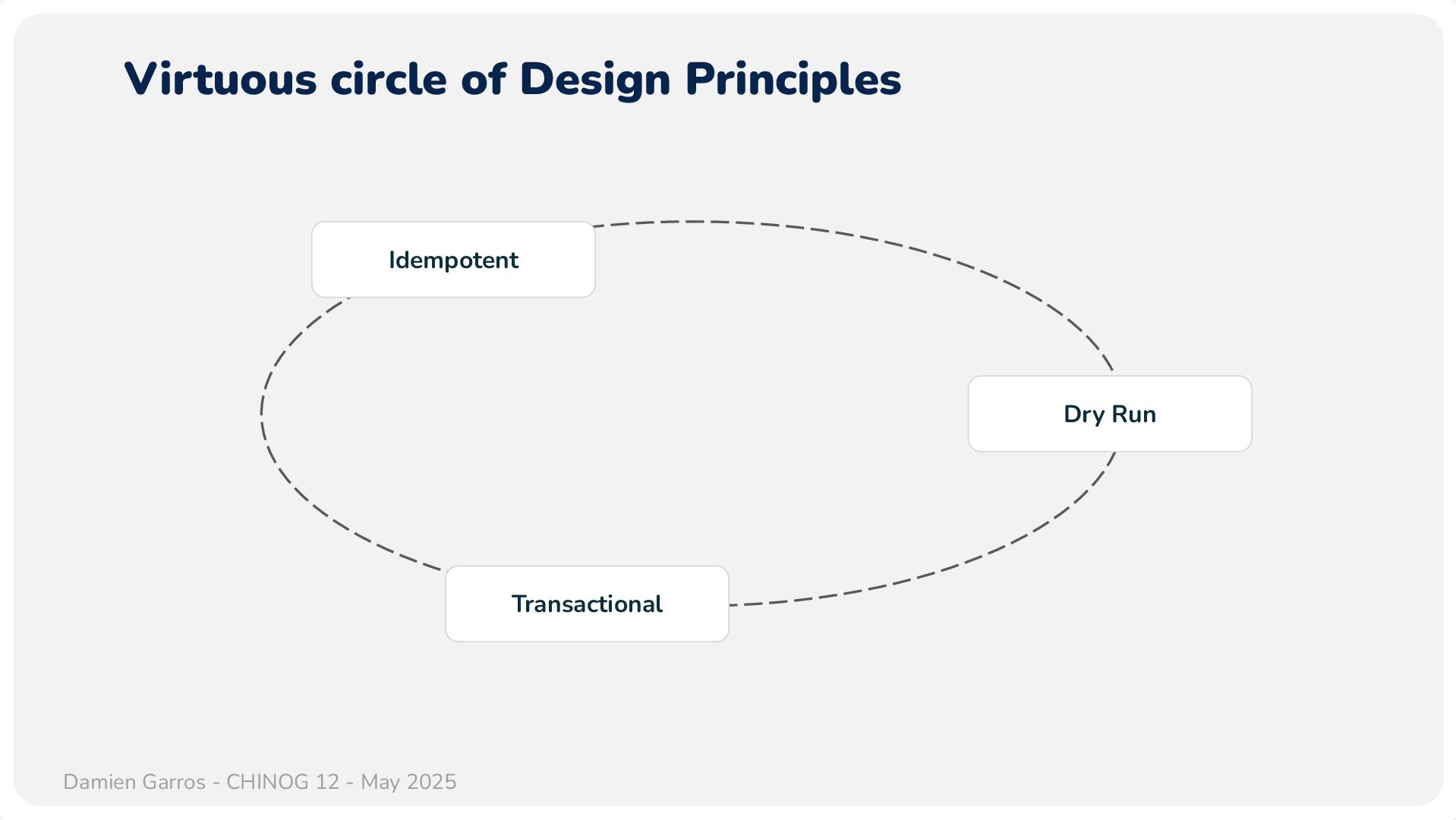 Virtuous circle of Design Principles

Idempotent

Dry Run

Transactional

Damien Garros - CHINOG 12 - May 2025